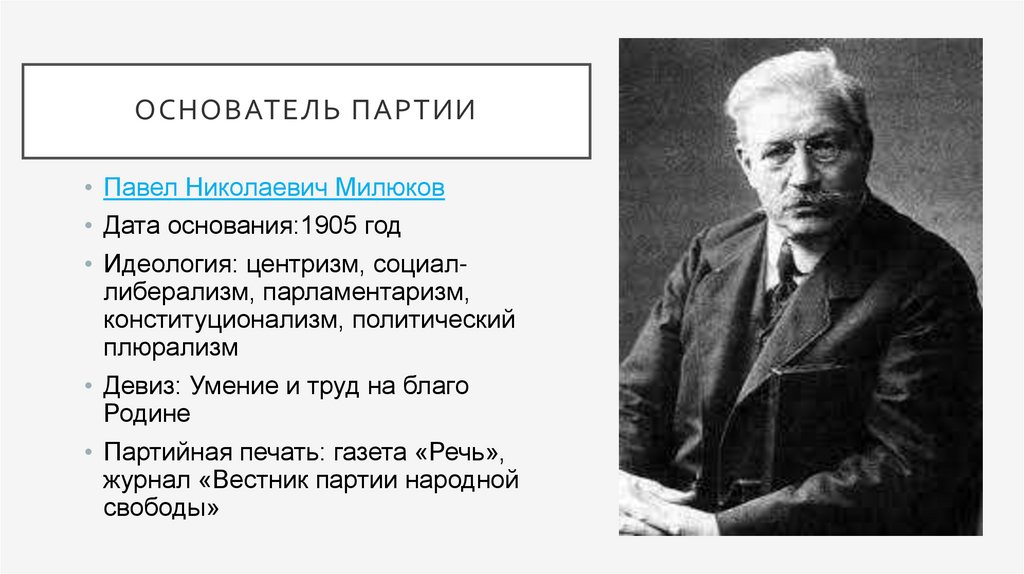 ОСНОВАТЕЛЬ ПАРТИИ

• Павел Николаевич Милюков
• Дата основания:1905 год
• Идеология: центризм, социал-либерализм, парламентаризм, конституционализм, политический плюрализм
• Девиз: Умение и труд на благо Родине
• Партийная печать: газета «Речь», журнал «Вестник партии народной свободы»